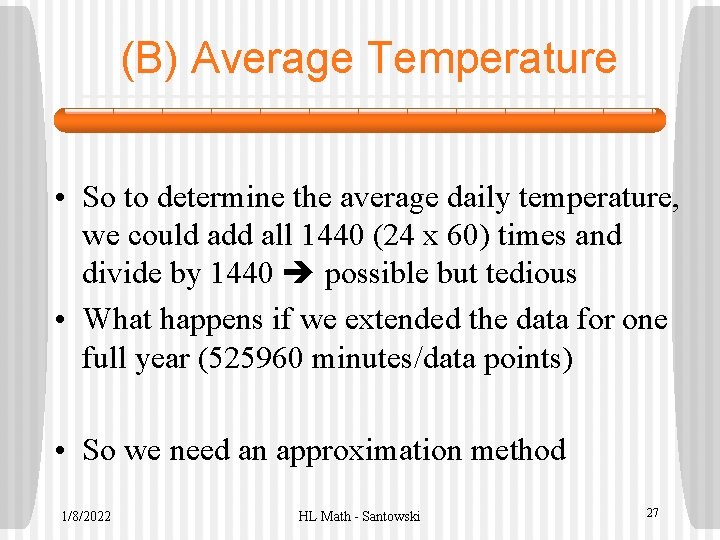 (B) Average Temperature

• So to determine the average daily temperature, we could add all 1440 (24 x 60) times and divide by 1440 ➔ possible but tedious

• What happens if we extended the data for one full year (525960 minutes/data points)

• So we need an approximation method

1/8/2022

HL Math - Santowski

27